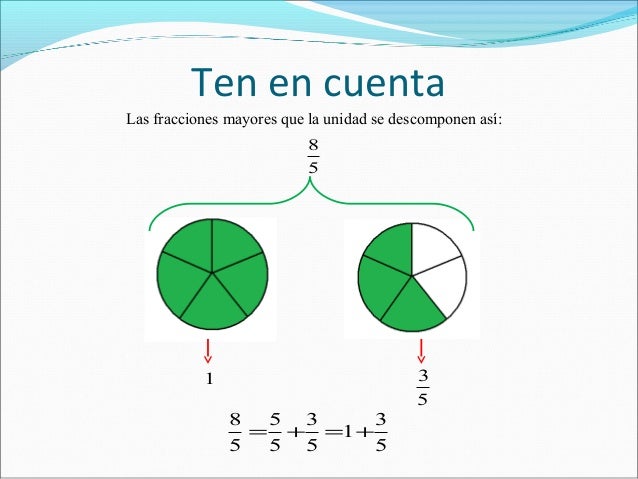 Ten en cuenta

Las fracciones mayores que la unidad se descomponen así:

$\frac{8}{5}$

1

$\frac{3}{5}$

$\frac{8}{5} = \frac{5}{5} + \frac{3}{5} = 1 + \frac{3}{5}$